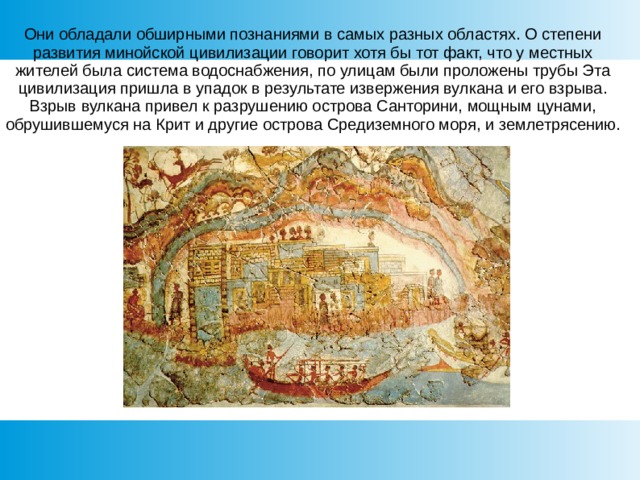 Они обладали обширными познаниями в самых разных областях. О степени развития минойской цивилизации говорит хотя бы тот факт, что у местных жителей была система водоснабжения, по улицам были проложены трубы Эта цивилизация пришла в упадок в результате извержения вулкана и его взрыва. Взрыв вулкана привел к разрушению острова Санторини, мощным цунами, обрушившемуся на Крит и другие острова Средиземного моря, и землетрясению.